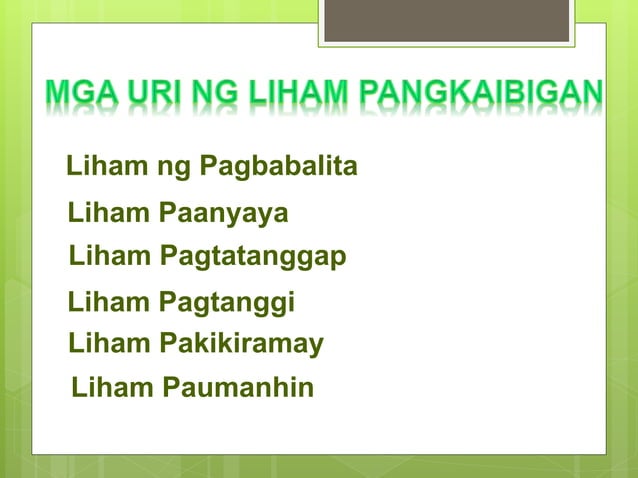 MGA URI NG LIHAM PANGKAIBIGAN

Liham ng Pagbabalita

Liham Paanyaya

Liham Pagtatanggap

Liham Pagtanggi

Liham Pakikiramay

Liham Paumanhin